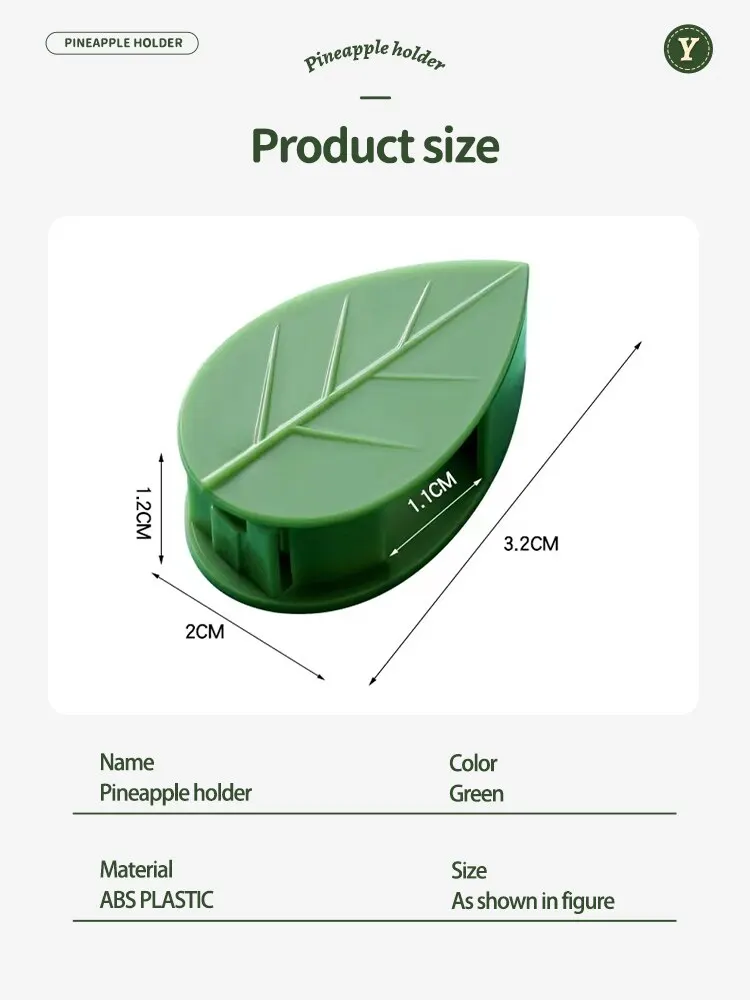 PINEAPPLE HOLDER

Pineapple holder

Y

Product size

1.2CM

1.1CM

3.2CM

2CM

Name
Pineapple holder

Color
Green

Material
ABS PLASTIC

Size
As shown in figure